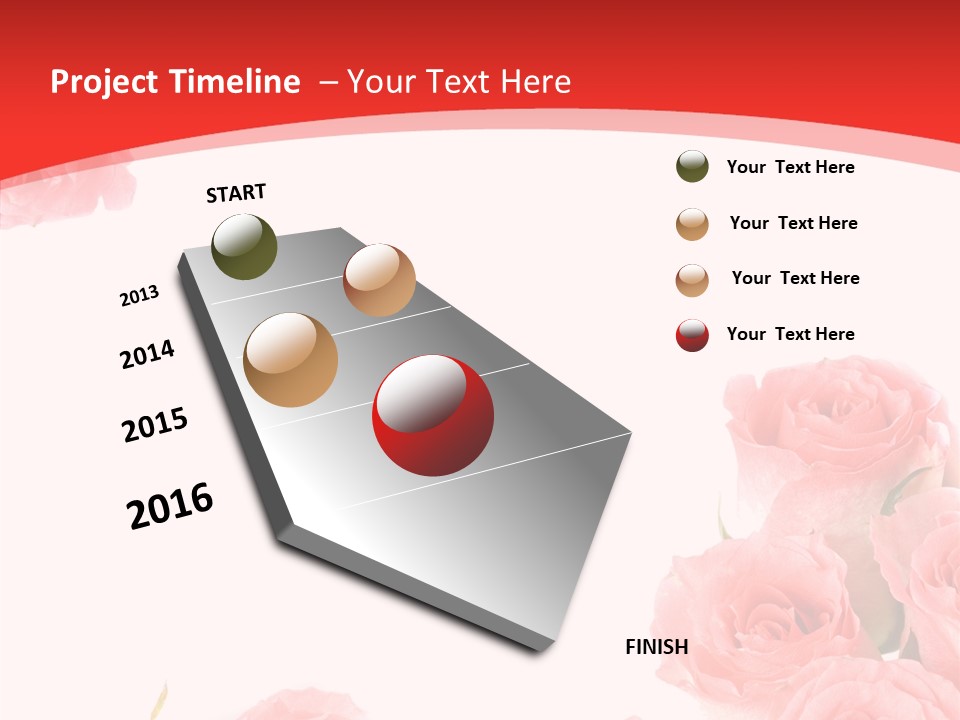 Project Timeline – Your Text Here

START

2013

2014

2015

2016

FINISH

Your Text Here

Your Text Here

Your Text Here

Your Text Here